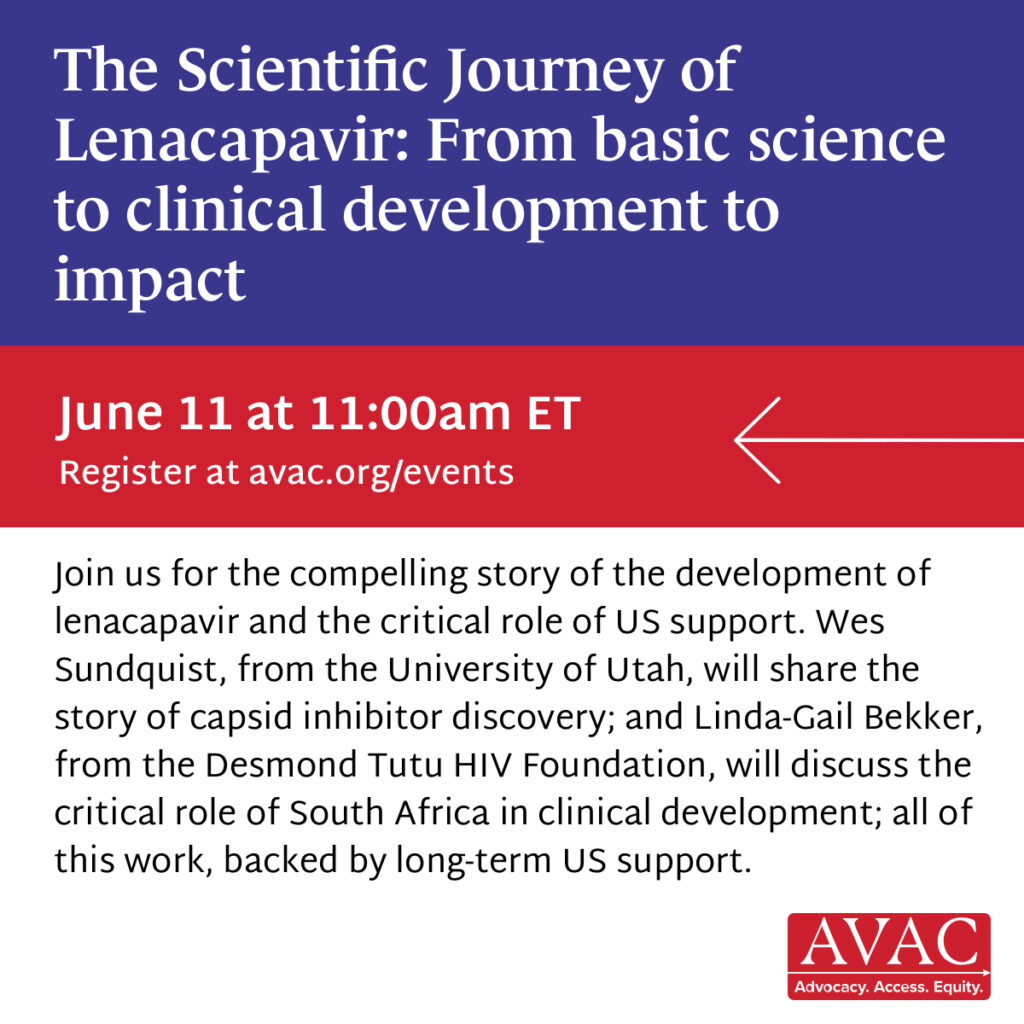 The Scientific Journey of Lenacapavir: From basic science to clinical development to impact

June 11 at 11:00am ET
Register at avac.org/events

Join us for the compelling story of the development of lenacapavir and the critical role of US support. Wes Sundquist, from the University of Utah, will share the story of capsid inhibitor discovery; and Linda-Gail Bekker, from the Desmond Tutu HIV Foundation, will discuss the critical role of South Africa in clinical development; all of this work, backed by long-term US support.

AVAC
Advocacy. Access. Equity.